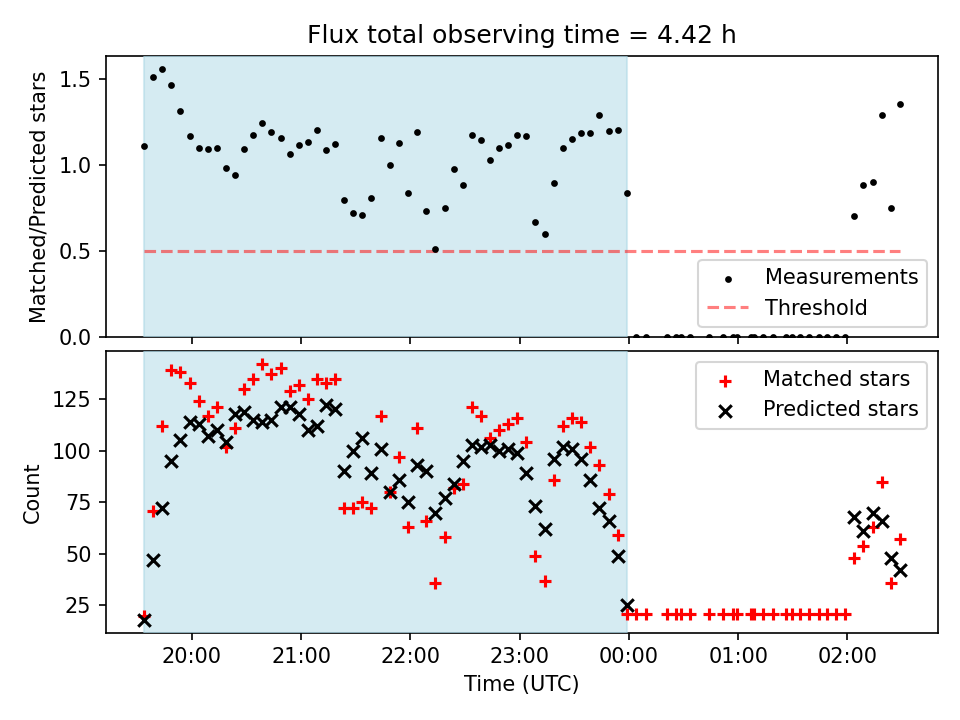 Flux total observing time = 4.42 h

Matched/Predicted stars

1.5
1.0
0.5
0.0

Measurements
Threshold

Count

125
100
75
50
25

Matched stars
Predicted stars

20:00
21:00
22:00
23:00
00:00
01:00
02:00

Time (UTC)